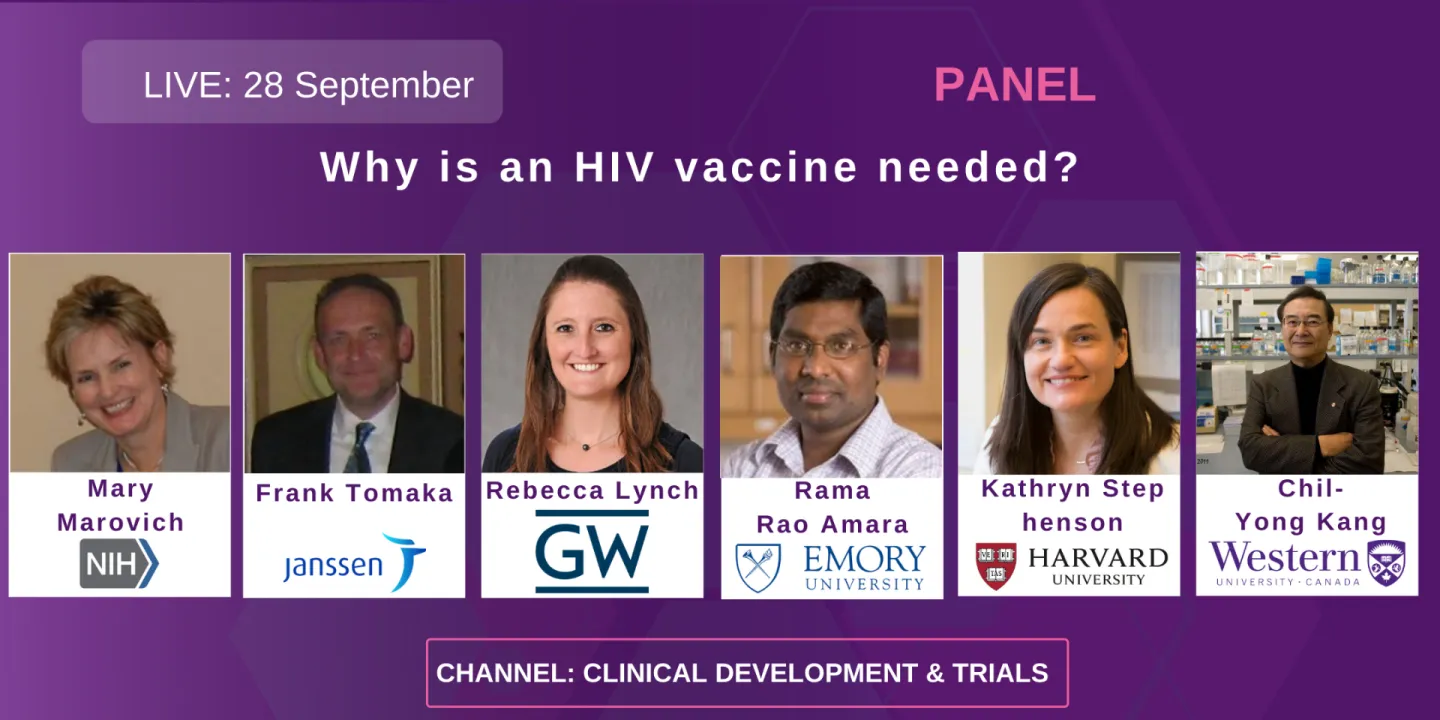 LIVE: 28 September

PANEL

Why is an HIV vaccine needed?

Mary Marovich
NIH

Frank Tomaka
janssen

Rebecca Lynch
GW

Rama Rao Amara
EMORY UNIVERSITY

Kathryn Step henson
HARVARD UNIVERSITY

Chil-Yong Kang
Western
UNIVERSITY · CANADA

CHANNEL: CLINICAL DEVELOPMENT & TRIALS